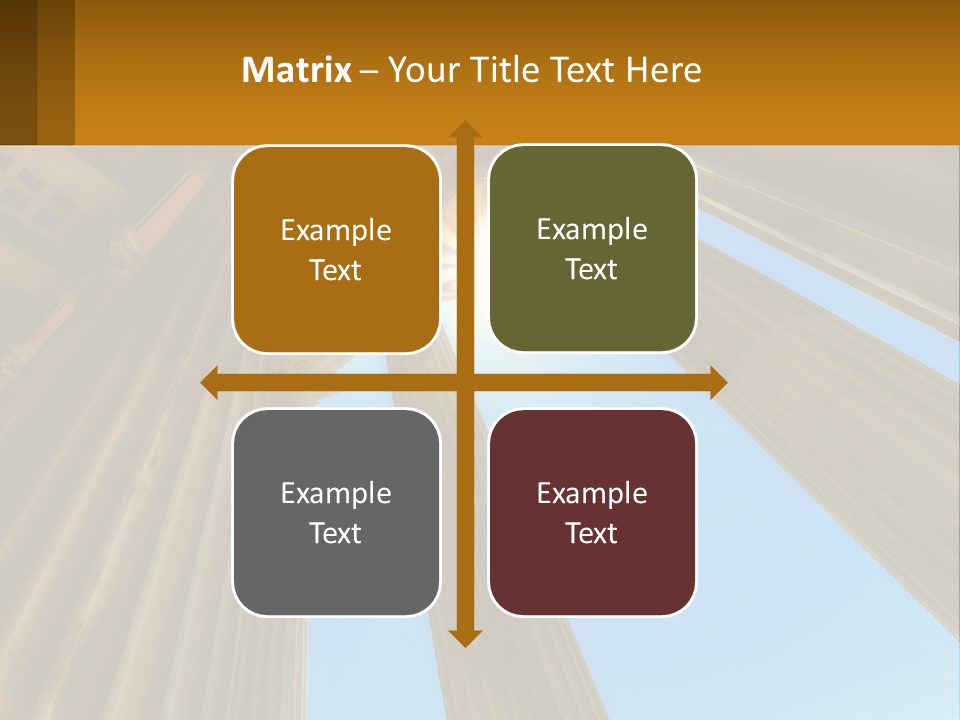 Matrix – Your Title Text Here

Example Text

Example Text

Example Text

Example Text